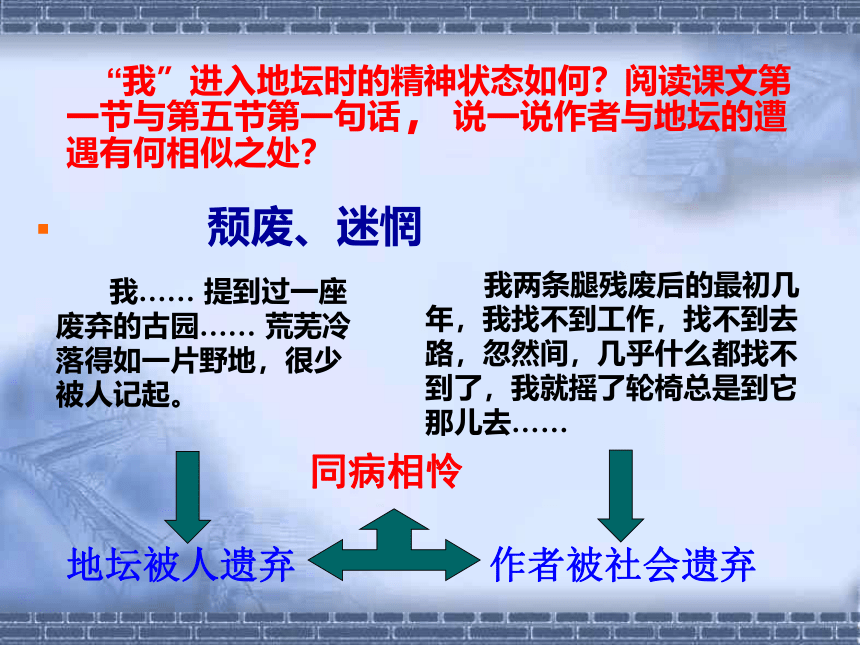 “我”进入地坛时的精神状态如何？阅读课文第一节与第五节第一句话， 说一说作者与地坛的遭遇有何相似之处？

颓废、迷惘

我…… 提到过一座废弃的古园…… 荒芜冷落得如一片野地，很少被人记起。

我两条腿残废后的最初几年，我找不到工作，找不到去路，忽然间，几乎什么都找不到了，我就摇了轮椅总是到它那儿去……

同病相怜

地坛被人遗弃

作者被社会遗弃